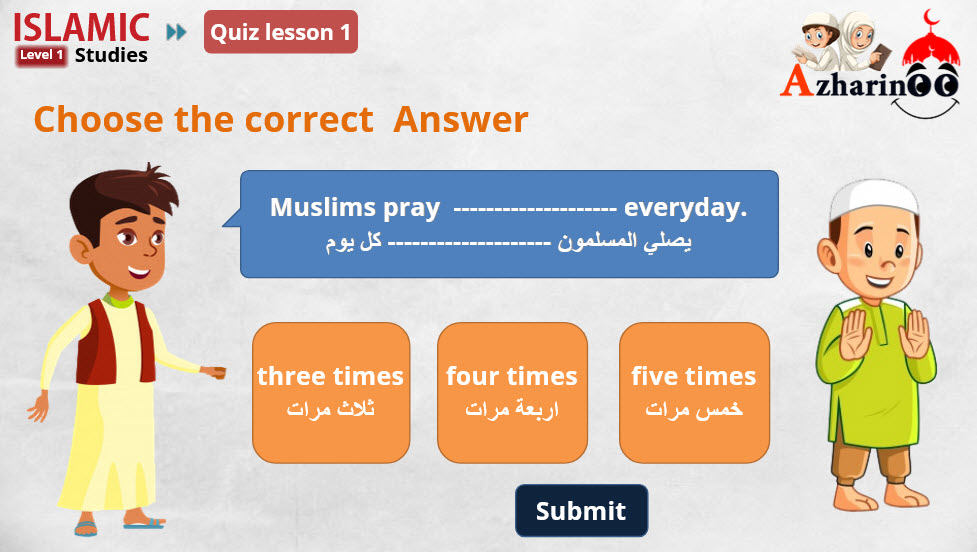 ISLAMIC
Level 1 Studies

Quiz lesson 1

Azharinoo

Choose the correct Answer

Muslims pray ------------------- everyday.
يصلي المسلمون -------------------- كل يوم

three times
ثلاث مرات

four times
اربعة مرات

five times
خمس مرات

Submit